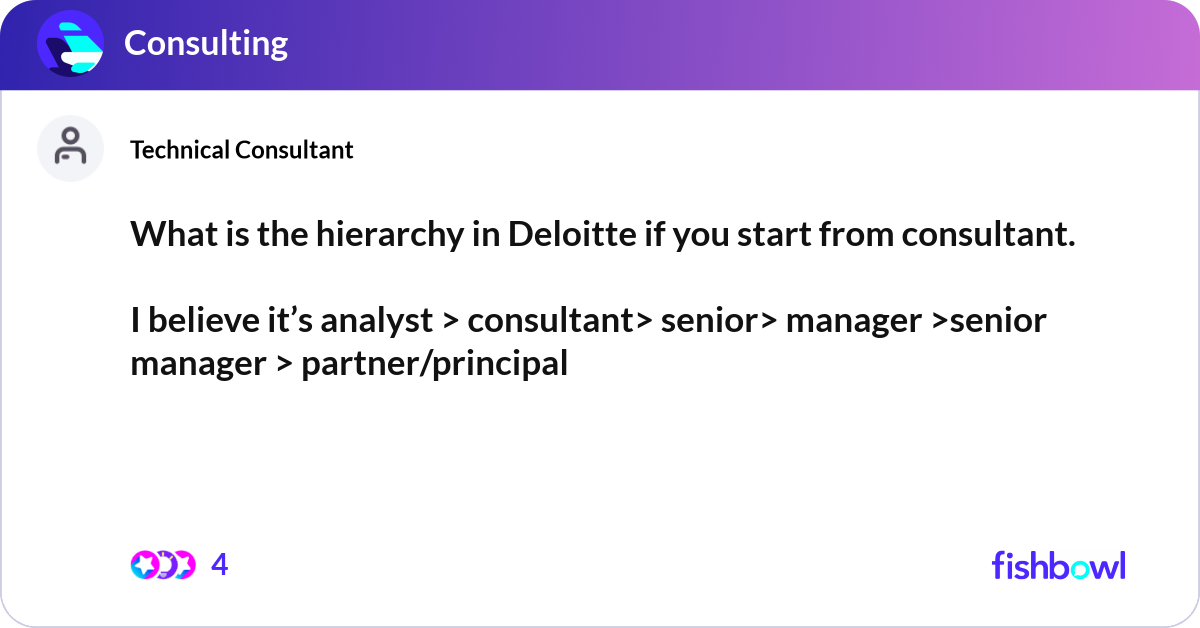 Consulting

Technical Consultant

What is the hierarchy in Deloitte if you start from consultant.

I believe it’s analyst > consultant> senior> manager >senior manager > partner/principal

4

fishbowl